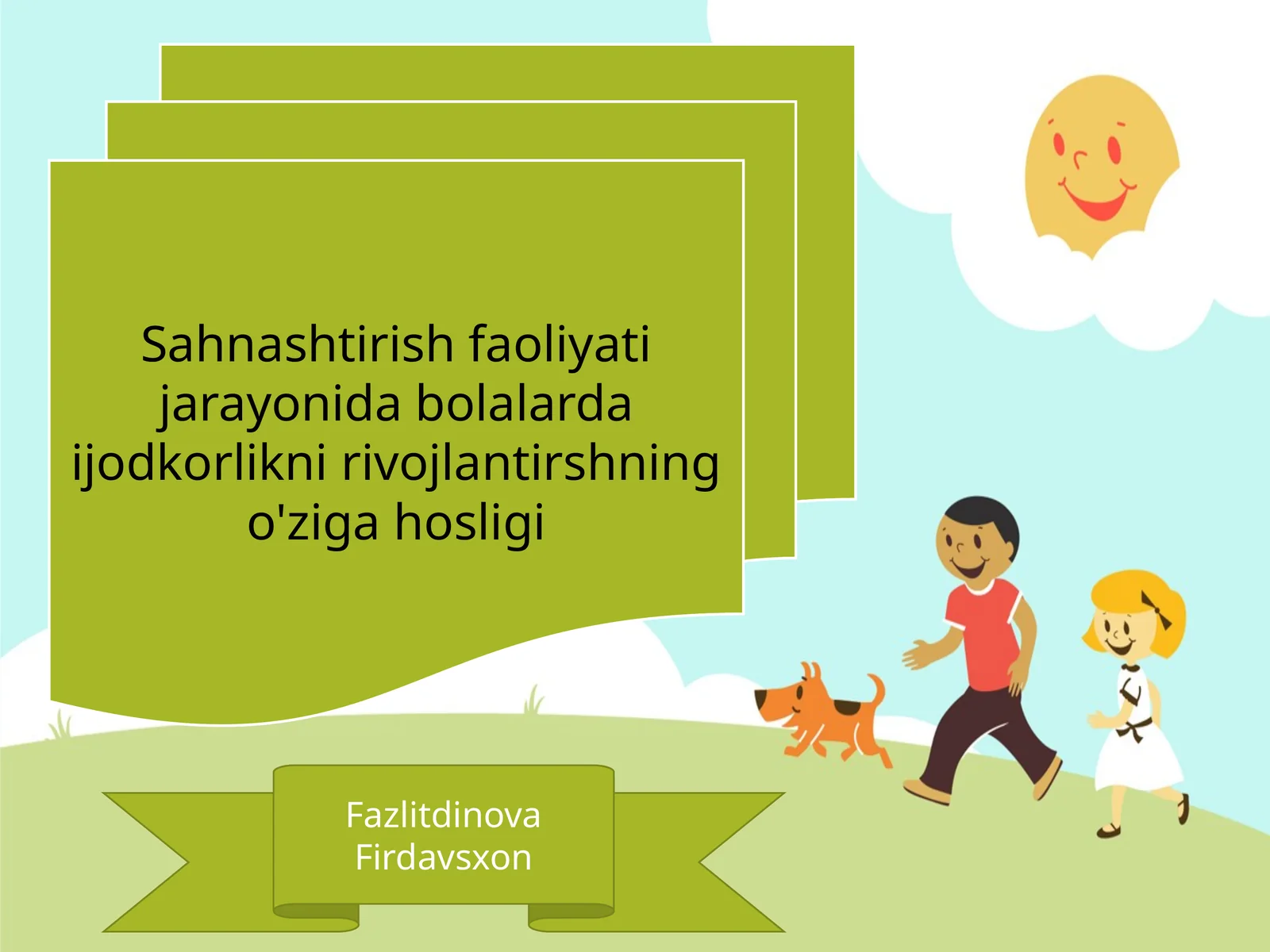 Sahnashtirish faoliyati jarayonida bolalarda ijodkorlikni rivojlantirshning o'ziga hosligi

Fazlitdinova Firdavsxon